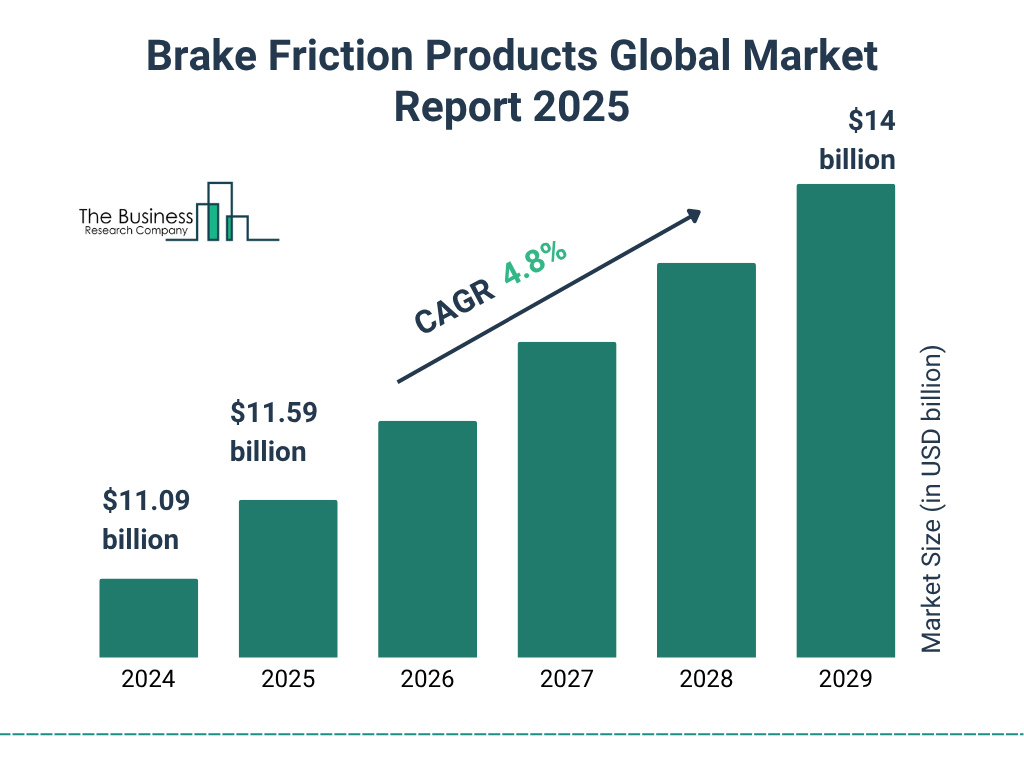 Brake Friction Products Global Market Report 2025

The Business
Research Company

$14 billion

CAGR 4.8%

$11.59 billion

$11.09 billion

Market Size (in USD billion)

2024
2025
2026
2027
2028
2029